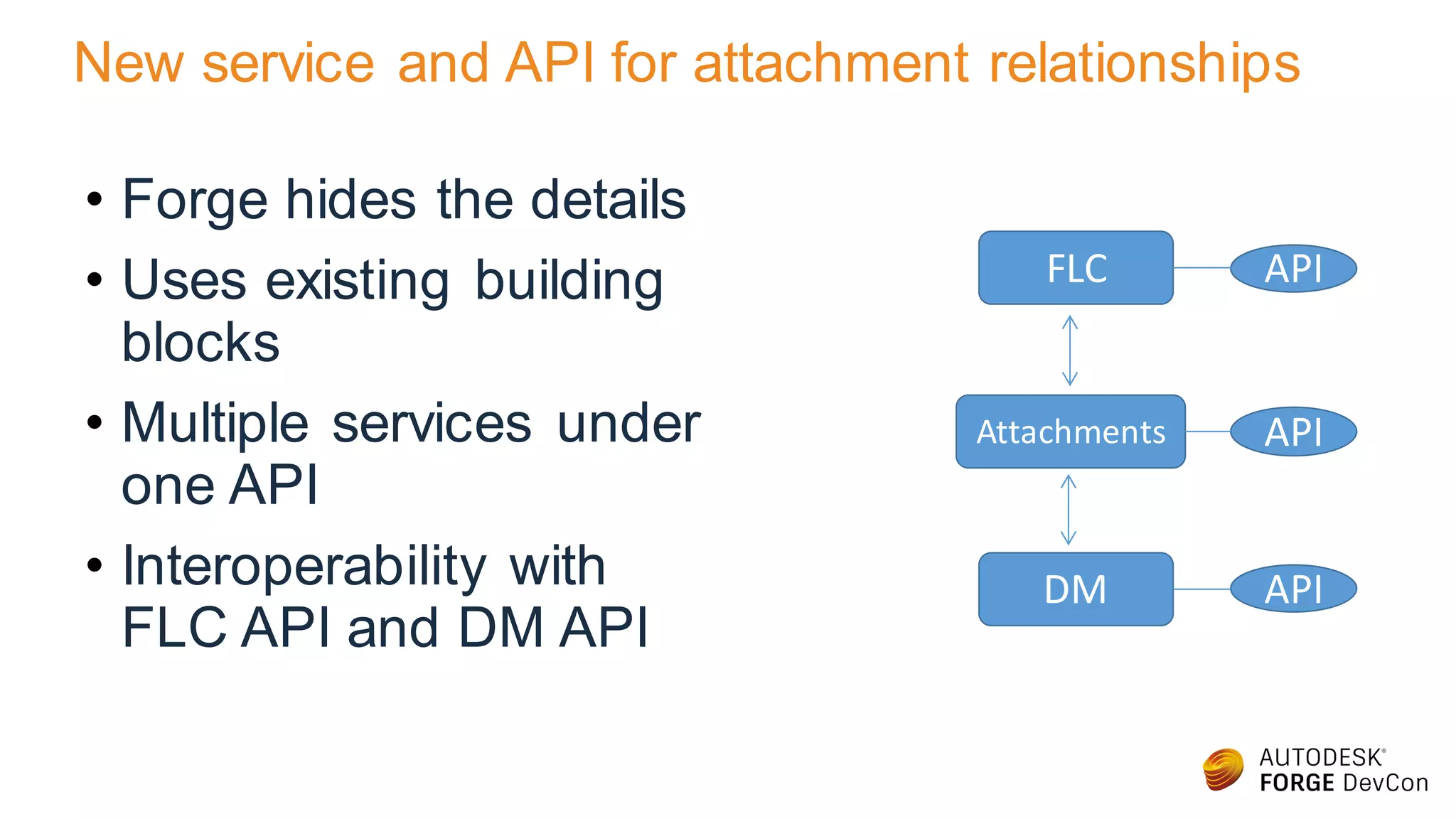 New service and API for attachment relationships

• Forge hides the details
• Uses existing building blocks
• Multiple services under one API
• Interoperability with FLC API and DM API

FLC
API
Attachments
API
DM
API

AUTODESK®
FORGE DevCon